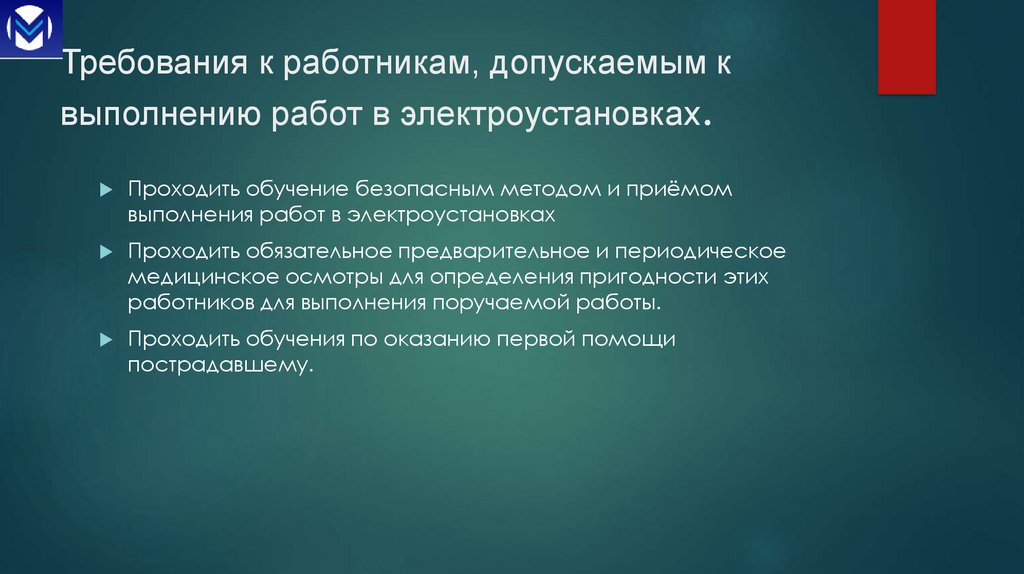 Требования к работникам, допускаемым к выполнению работ в электроустановках.

Проходить обучение безопасным методом и приёмом выполнения работ в электроустановках

Проходить обязательное предварительное и периодическое медицинское осмотры для определения пригодности этих работников для выполнения поручаемой работы.

Проходить обучения по оказанию первой помощи пострадавшему.